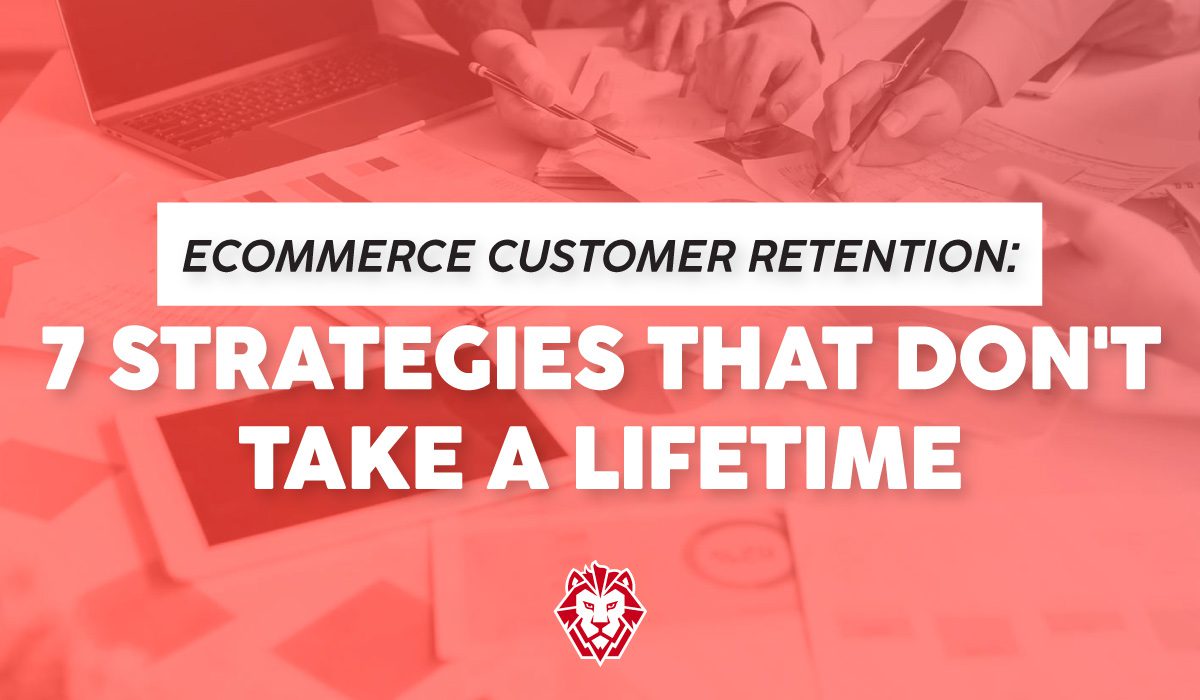 ECOMMERCE CUSTOMER RETENTION:

7 STRATEGIES THAT DON'T TAKE A LIFETIME